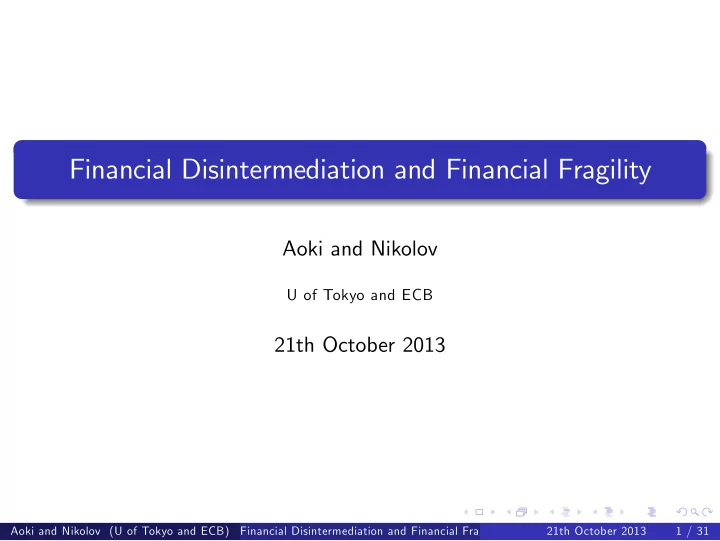 Financial Disintermediation and Financial Fragility

Aoki and Nikolov

U of Tokyo and ECB

21th October 2013

Aoki and Nikolov (U of Tokyo and ECB) Financial Disintermediation and Financial Fra 21th October 2013 1 / 31